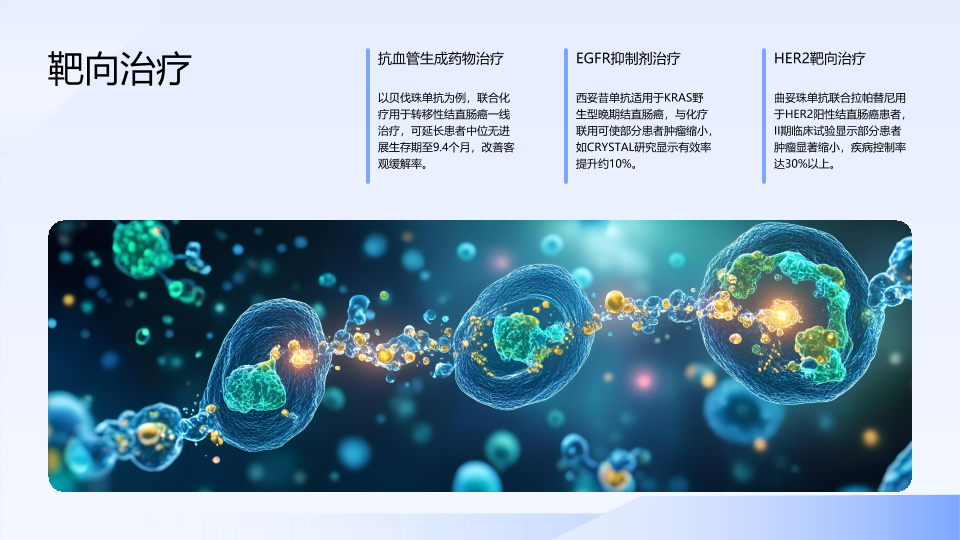 靶向治疗

抗血管生成药物治疗

以贝伐珠单抗为例，联合化疗用于转移性结直肠癌一线治疗，可延长患者中位无进展生存期至9.4个月，改善客观缓解率。

EGFR抑制剂治疗

西妥昔单抗适用于KRAS野生型晚期结直肠癌，与化疗联用可使部分患者肿瘤缩小，如CRYSTAL研究显示有效率提升约10%。

HER2靶向治疗

曲妥珠单抗联合拉帕替尼用于HER2阳性结直肠癌患者，II期临床试验显示部分患者肿瘤显著缩小，疾病控制率达30%以上。